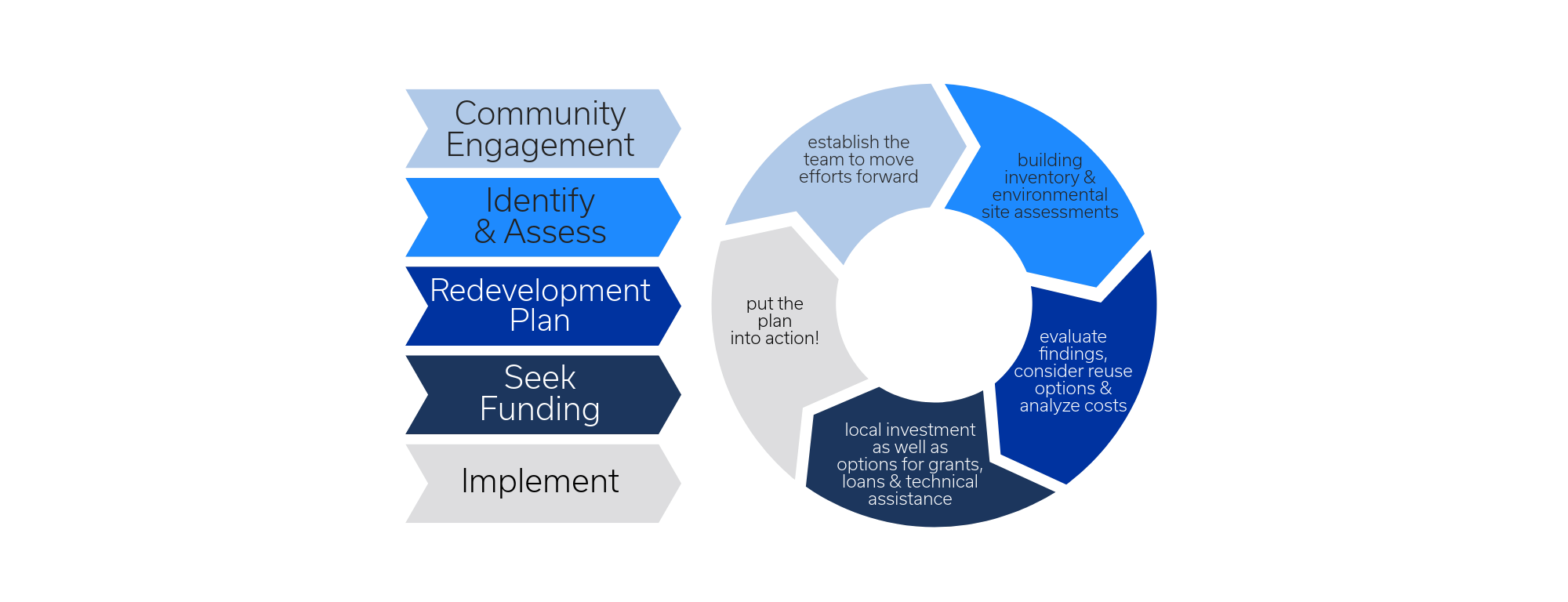 Community Engagement

Identify & Assess

Redevelopment Plan

Seek Funding

Implement

establish the team to move efforts forward

building inventory & environmental site assessments

evaluate findings, consider reuse options & analyze costs

local investment as well as options for grants, loans & technical assistance

put the plan into action!